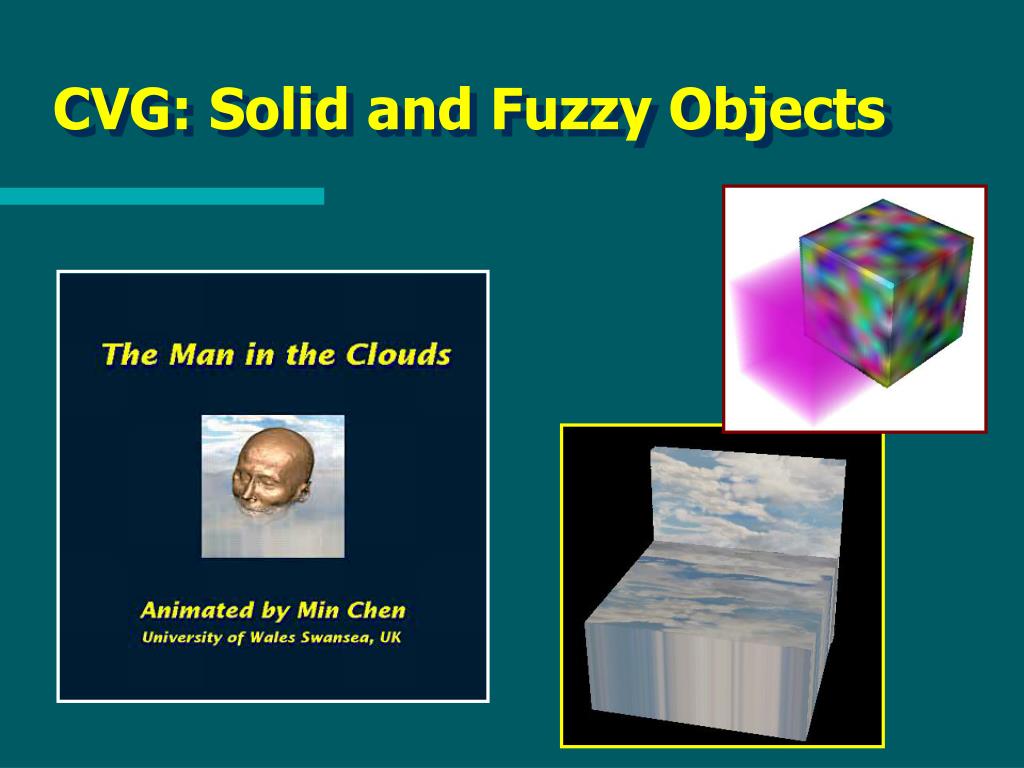 CVG: Solid and Fuzzy Objects

The Man in the Clouds

Animated by Min Chen
University of Wales Swansea, UK